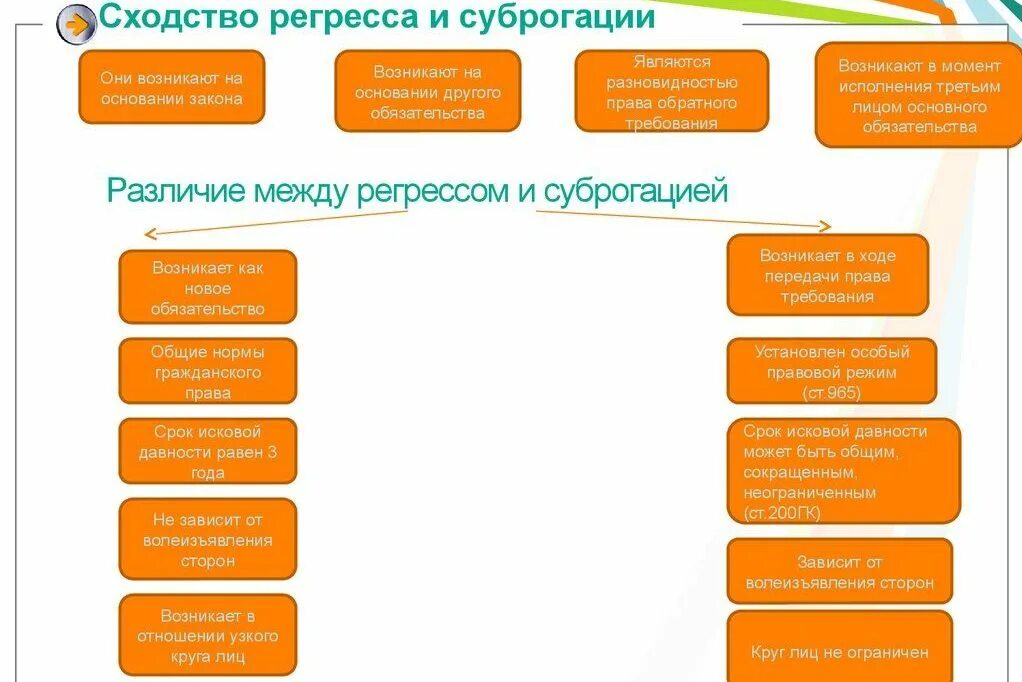 Сходство регресса и суброгации

Они возникают на основании закона

Возникают на основании другого обязательства

Являются разновидностью права обратного требования

Возникают в момент исполнения третьим лицом основного обязательства

Различие между регрессом и суброгацией

Возникает как новое обязательство

Общие нормы гражданского права

Срок исковой давности равен 3 года

Не зависит от волеизъявления сторон

Возникает в отношении узкого круга лиц

Возникает в ходе передачи права требования

Установлен особый правовой режим (ст.965)

Срок исковой давности может быть общим, сокращенным, неограниченным (ст.200ГК)

Зависит от волеизъявления сторон

Круг лиц не ограничен